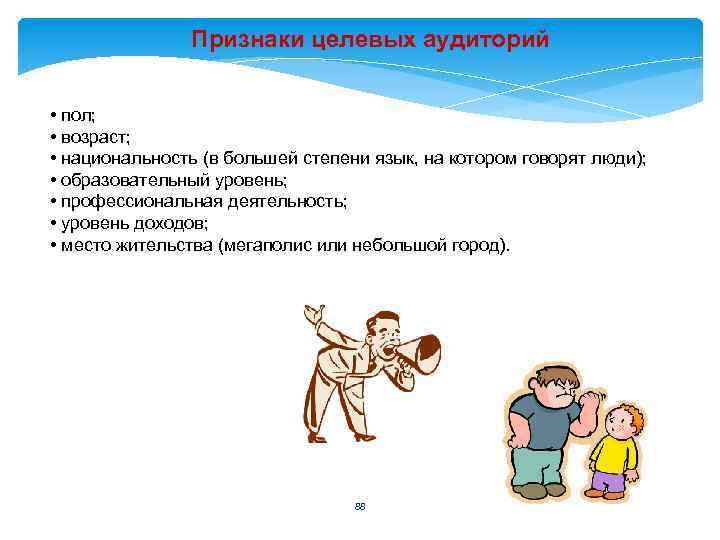 Признаки целевых аудиторий

• пол;
• возраст;
• национальность (в большей степени язык, на котором говорят люди);
• образовательный уровень;
• профессиональная деятельность;
• уровень доходов;
• место жительства (мегаполис или небольшой город).

88